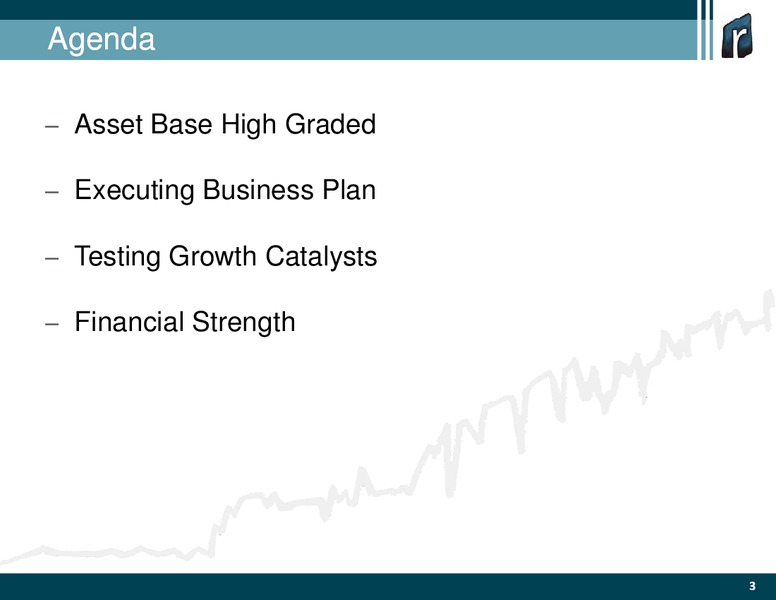 Agenda

r

– Asset Base High Graded

– Executing Business Plan

– Testing Growth Catalysts

– Financial Strength

3